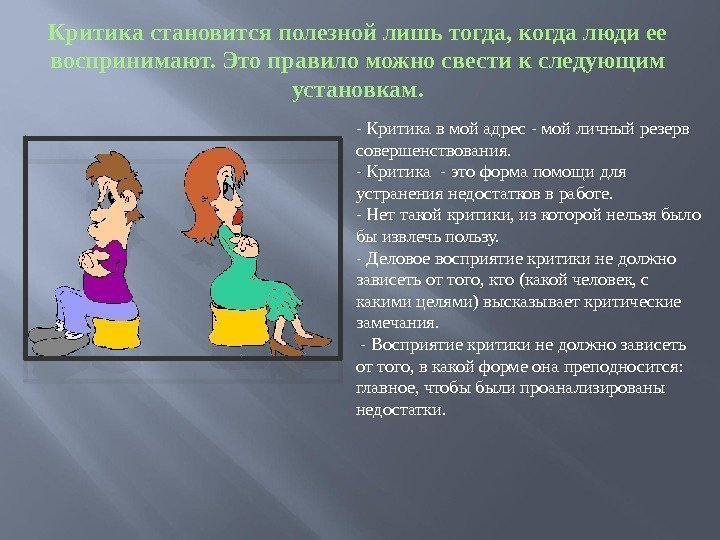 Критика становится полезной лишь тогда, когда люди ее воспринимают. Это правило можно свести к следующим установкам.

- Критика в мой адрес - мой личный резерв совершенствования.
- Критика - это форма помощи для устранения недостатков в работе.
- Нет такой критики, из которой нельзя было бы извлечь пользу.
- Деловое восприятие критики не должно зависеть от того, кто (какой человек, с какими целями) высказывает критические замечания.
- Восприятие критики не должно зависеть от того, в какой форме она преподносится: главное, чтобы были проанализированы недостатки.